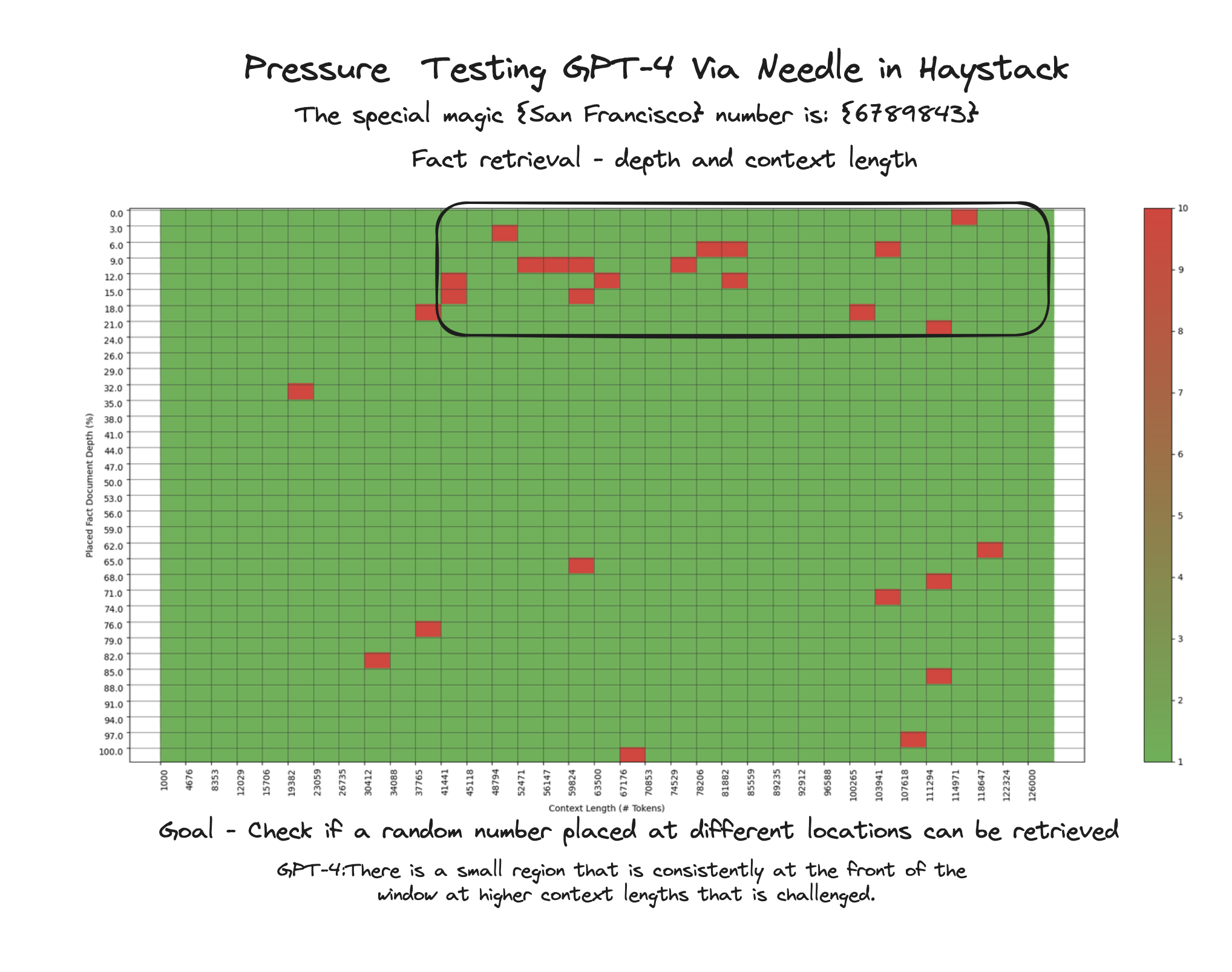 Pressure Testing GPT-4 Via Needle in Haystack

The special magic {San Francisco} number is: {6789843}

Fact retrieval - depth and context length

Placed Fact Document Depth (%)

0.0
3.0
6.0
9.0
12.0
15.0
18.0
21.0
24.0
26.0
29.0
32.0
35.0
38.0
41.0
44.0
47.0
50.0
53.0
56.0
59.0
62.0
65.0
68.0
71.0
74.0
76.0
79.0
82.0
85.0
88.0
91.0
94.0
97.0
100.0

1000
4676
8353
12029
15706
19382
23059
26735
30412
34088
37765
41441
45118
48794
52471
56147
59824
63500
67176
70853
74529
78206
81882
85559
89235
92912
96588
100265
103941
107618
111294
114971
118647
122324
126000

Context Length (# Tokens)

10
9
8
7
6
5
4
3
2
1

Goal - Check if a random number placed at different locations can be retrieved

GPT-4:There is a small region that is consistently at the front of the window at higher context lengths that is challenged.